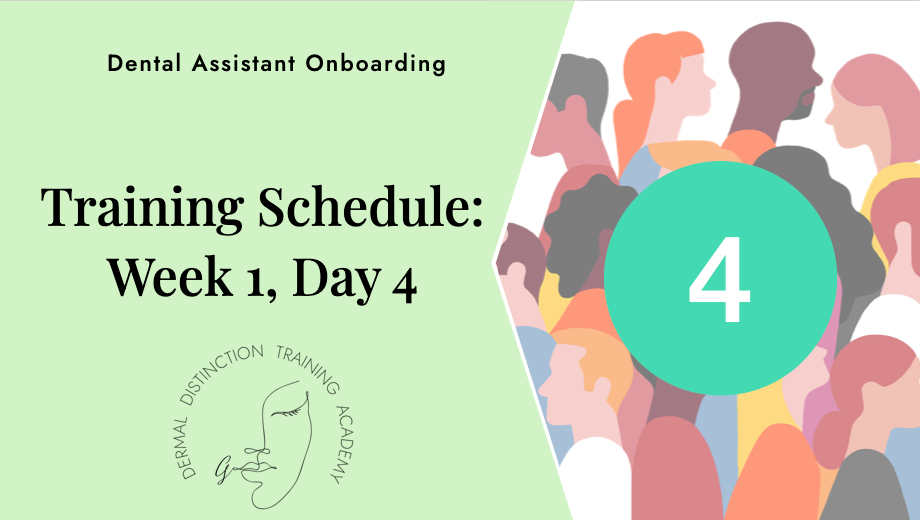 Dental Assistant Onboarding

Training Schedule: Week 1, Day 4

DERMAL DISTINCTION TRAINING ACADEMY

4